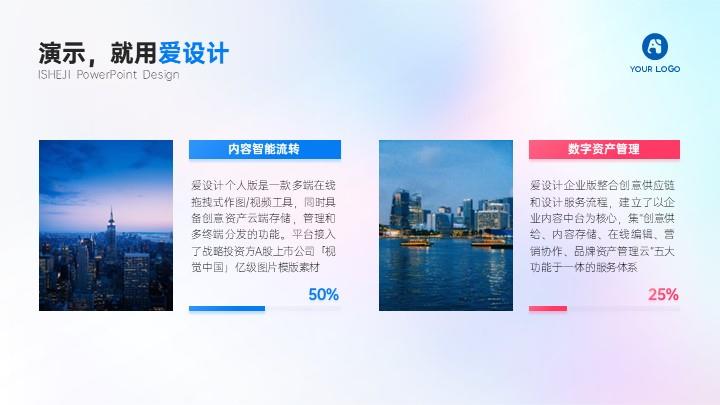 演示，就用爱设计
ISHEJI PowerPoint Design

YOUR LOGO

内容智能流转

爱设计个人版是一款多端在线拖拽式作图/视频工具，同时具备创意资产云端存储，管理和多终端分发的功能。平台接入了战略投资方A股上市公司「视觉中国」亿级图片模版素材

50%

数字资产管理

爱设计企业版整合创意供应链和设计服务流程，建立了以企业内容中台为核心，集"创意供给、内容存储、在线编辑、营销协作、品牌资产管理云"五大功能于一体的服务体系

25%